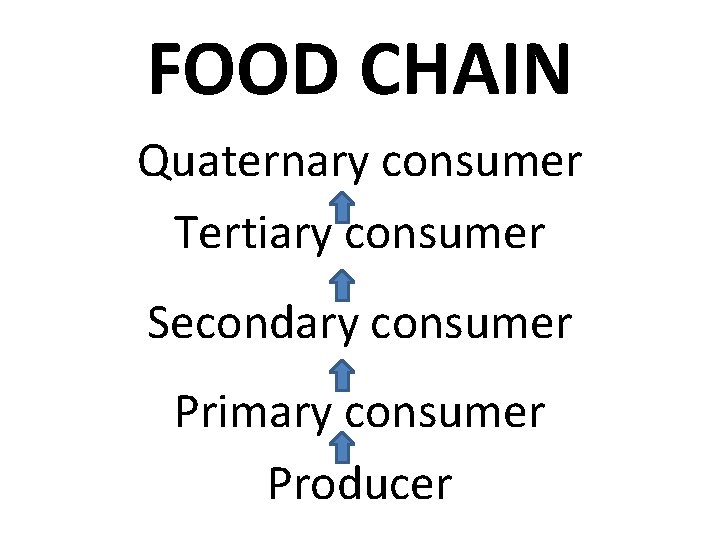 FOOD CHAIN

Quaternary consumer

Tertiary consumer

Secondary consumer

Primary consumer

Producer